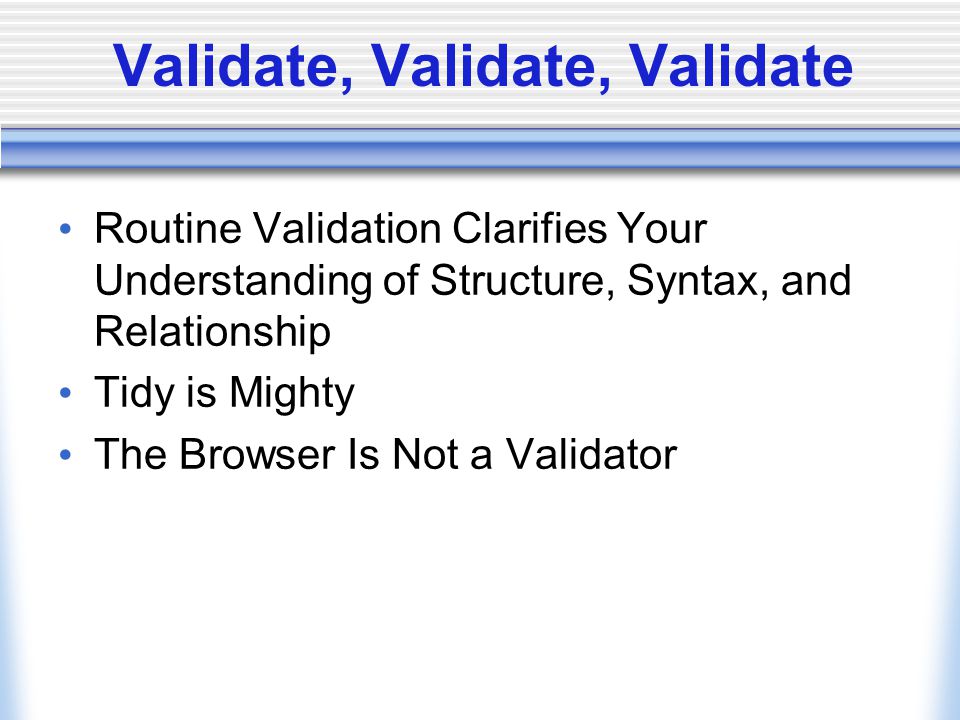 Validate, Validate, Validate

• Routine Validation Clarifies Your Understanding of Structure, Syntax, and Relationship
• Tidy is Mighty
• The Browser Is Not a Validator